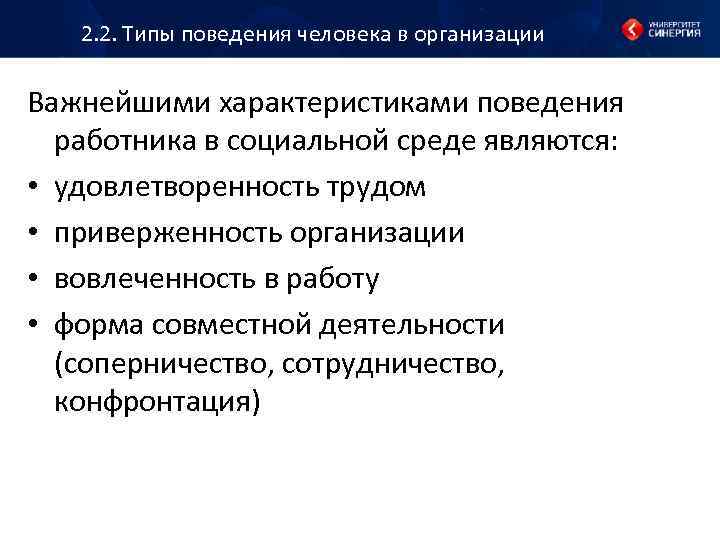 2.2. Типы поведения человека в организации

УНИВЕРСИТЕТ СИНЕРГИЯ

Важнейшими характеристиками поведения работника в социальной среде являются:

• удовлетворенность трудом
• приверженность организации
• вовлеченность в работу
• форма совместной деятельности (соперничество, сотрудничество, конфронтация)